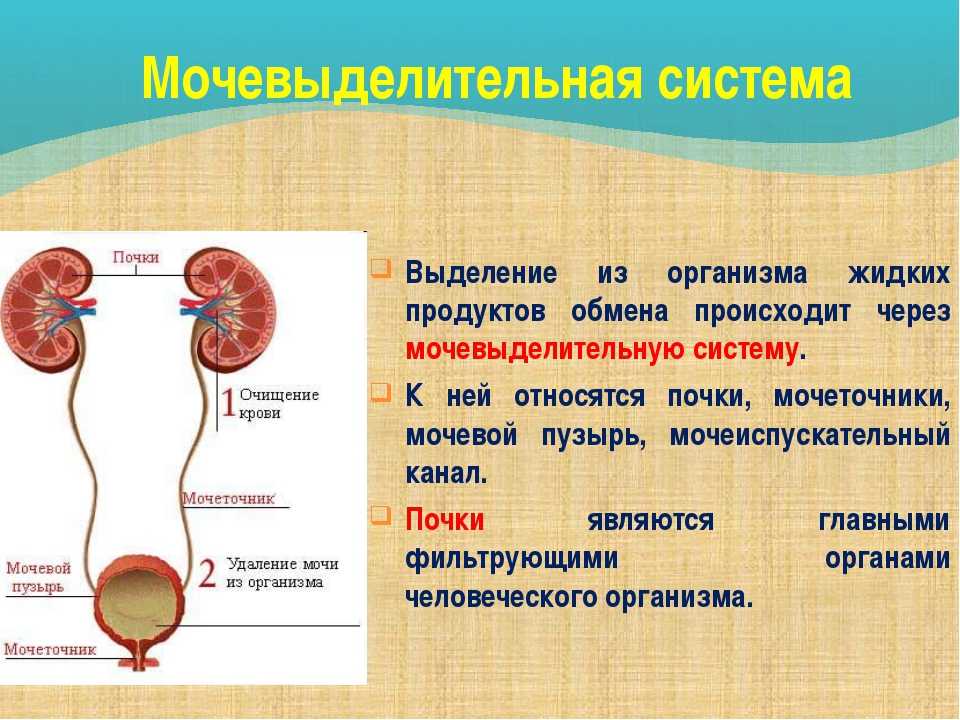 Мочевыделительная система

Почки

1 Очищение крови

Мочеточник

Мочевой пузырь

2 Удаление мочи из организма

Мочеточник

Выделение из организма жидких продуктов обмена происходит через мочевыделительную систему.

К ней относятся почки, мочеточники, мочевой пузырь, мочеиспускательный канал.

Почки являются главными фильтрующими органами человеческого организма.